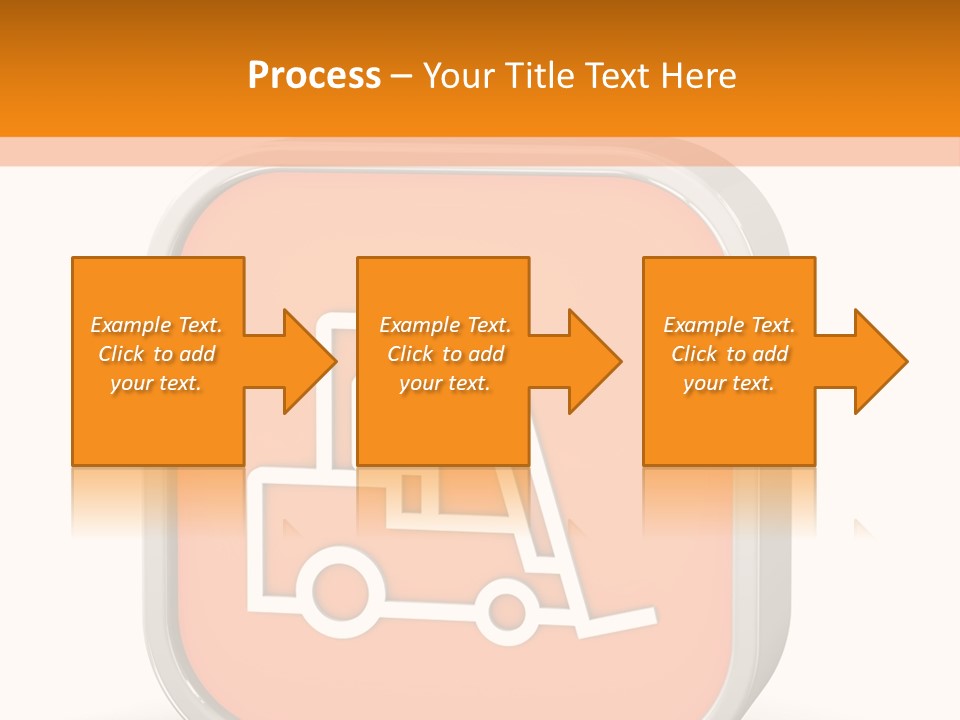 Process – Your Title Text Here

Example Text. Click to add your text.

Example Text. Click to add your text.

Example Text. Click to add your text.